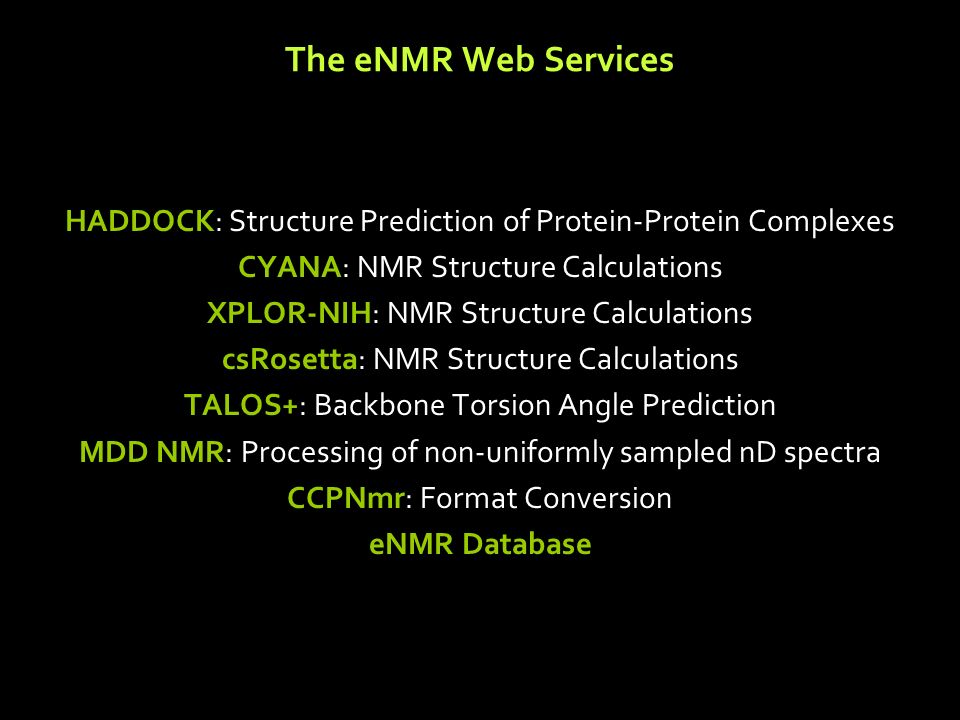 The eNMR Web Services

HADDOCK: Structure Prediction of Protein-Protein Complexes
CYANA: NMR Structure Calculations
XPLOR-NIH: NMR Structure Calculations
csRosetta: NMR Structure Calculations
TALOS+: Backbone Torsion Angle Prediction
MDD NMR: Processing of non-uniformly sampled nD spectra
CCPNmr: Format Conversion
eNMR Database